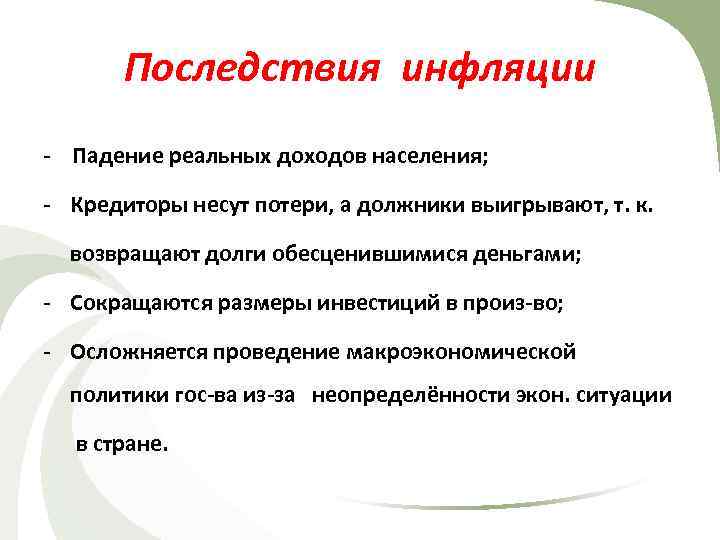 Последствия инфляции

- Падение реальных доходов населения;

- Кредиторы несут потери, а должники выигрывают, т. к. возвращают долги обесценившимися деньгами;

- Сокращаются размеры инвестиций в произ-во;

- Осложняется проведение макроэкономической политики гос-ва из-за неопределённости экон. ситуации в стране.